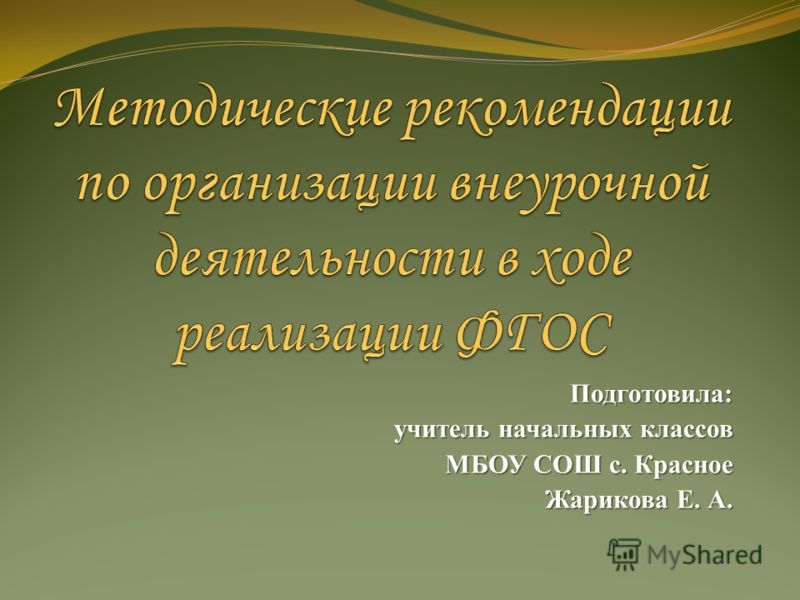 Методические рекомендации по организации внеурочной деятельности в ходе реализации ФГОС

Подготовила:
учитель начальных классов
МБОУ СОШ с. Красное
Жарикова Е. А.

MyShared